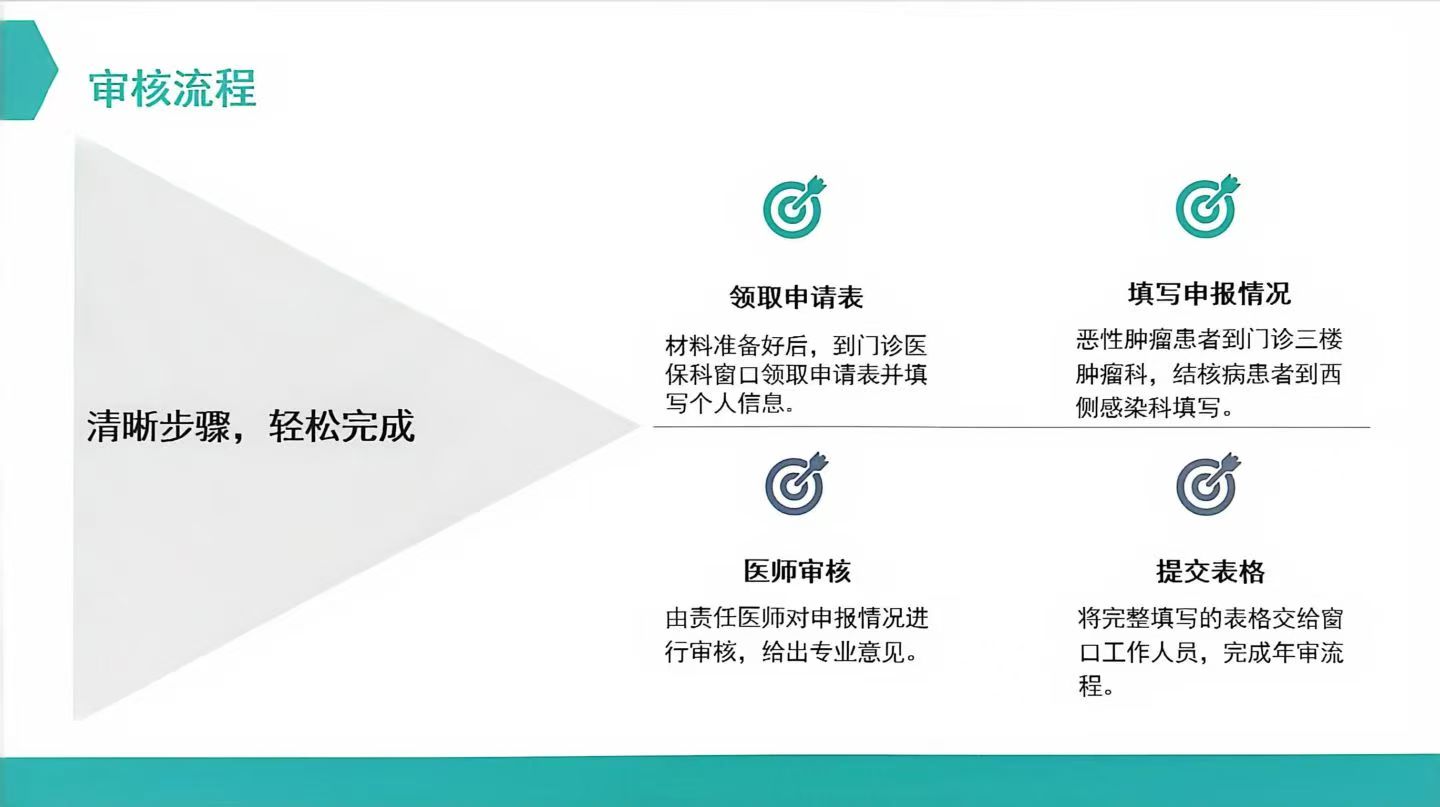 审核流程

清晰步骤，轻松完成

领取申请表

材料准备好后，到门诊医保科窗口领取申请表并填写个人信息。

填写申报情况

恶性肿瘤患者到门诊三楼肿瘤科，结核病患者到西侧感染科填写。

医师审核

由责任医师对申报情况进行审核，给出专业意见。

提交表格

将完整填写的表格交给窗口工作人员，完成年审流程。